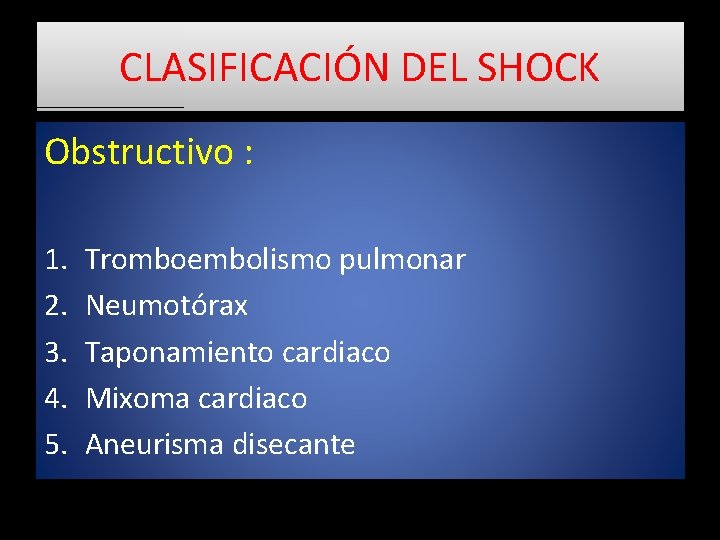 CLASIFICACIÓN DEL SHOCK

Obstructivo :

1. Tromboembolismo pulmonar
2. Neumotórax
3. Taponamiento cardiaco
4. Mixoma cardiaco
5. Aneurisma disecante